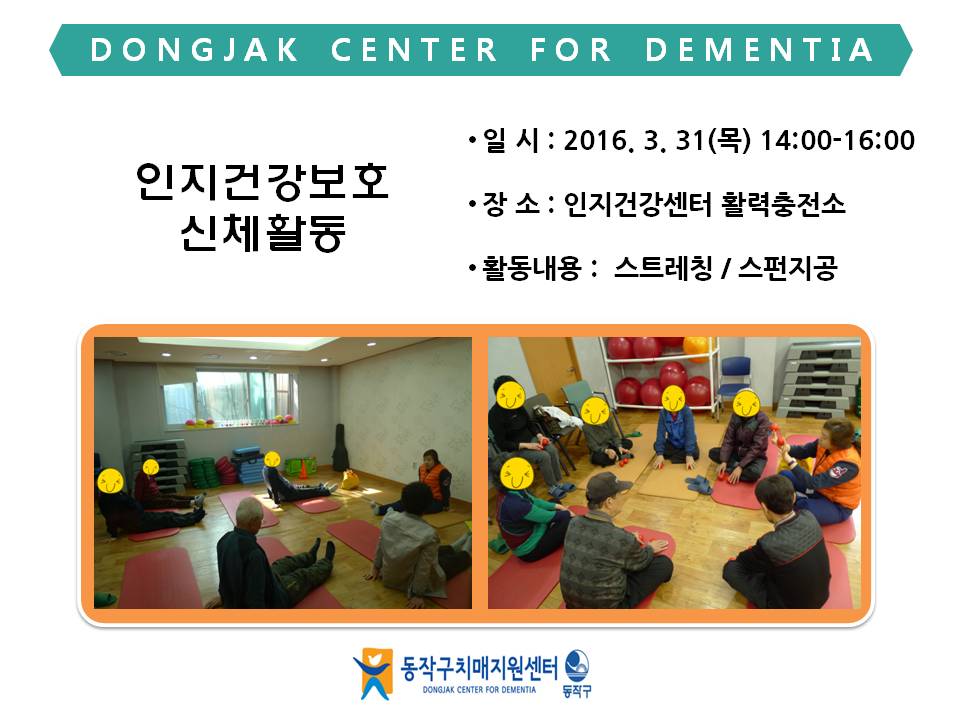 DONGJAK CENTER FOR DEMENTIA

인지건강보호
신체활동

• 일 시 : 2016. 3. 31(목) 14:00-16:00

• 장 소 : 인지건강센터 활력충전소

• 활동내용 : 스트레칭 / 스펀지공

동작구치매지원센터
DONGJAK CENTER FOR DEMENTIA
동작구